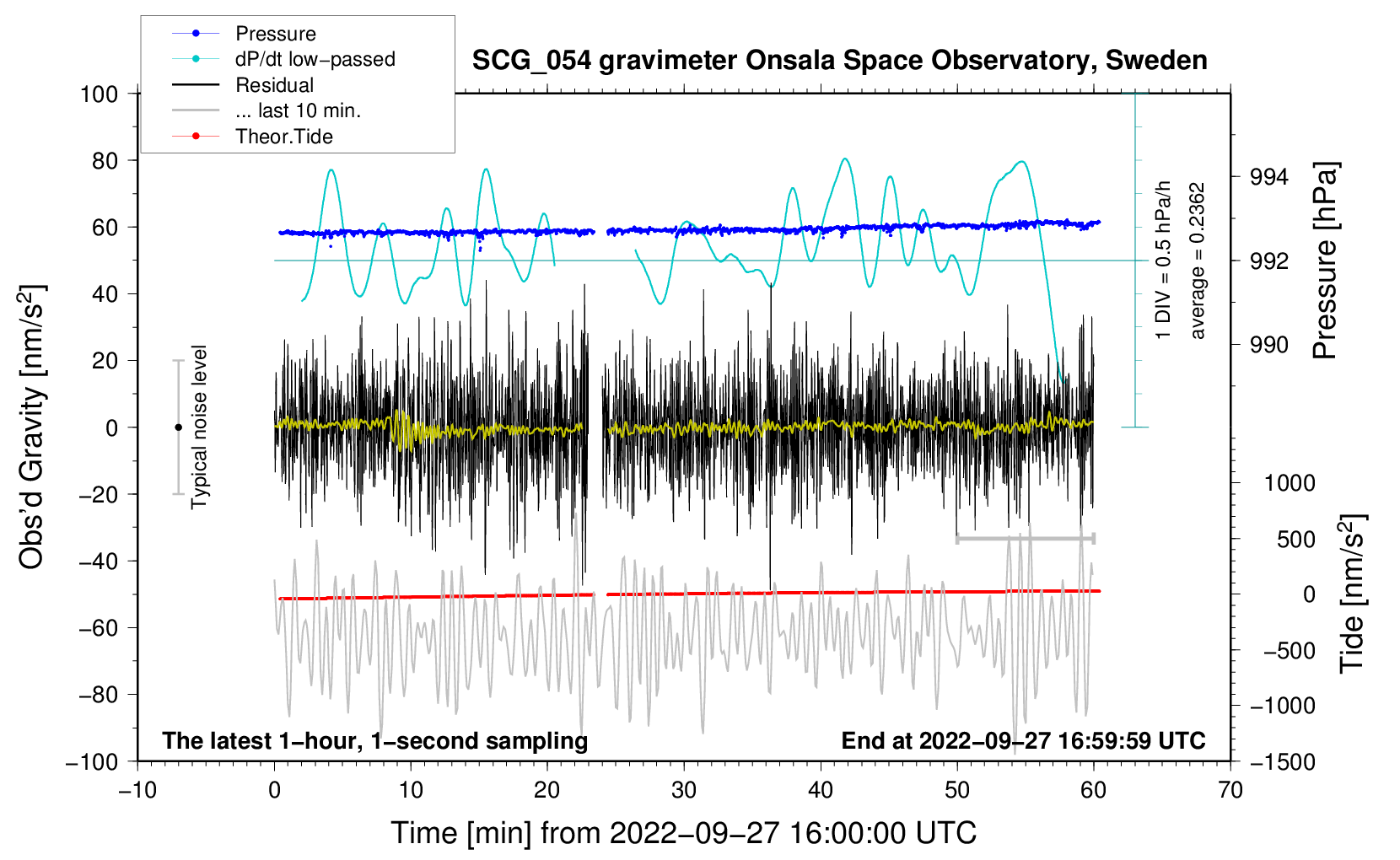 Pressure
dP/dt low−passed
Residual
... last 10 min.
Theor.Tide

SCG_054 gravimeter Onsala Space Observatory, Sweden

100
80
60
40
20
0
−20
−40
−60
−80
−100

Obs'd Gravity [nm/s$^2$]

Typical noise level

1 DIV = 0.5 hPa/h
average = 0.2362

994
992
990

Pressure [hPa]

1000
500
0
−500
−1000
−1500

Tide [nm/s$^2$]

The latest 1−hour, 1−second sampling
End at 2022−09−27 16:59:59 UTC

−10
0
10
20
30
40
50
60
70

Time [min] from 2022−09−27 16:00:00 UTC